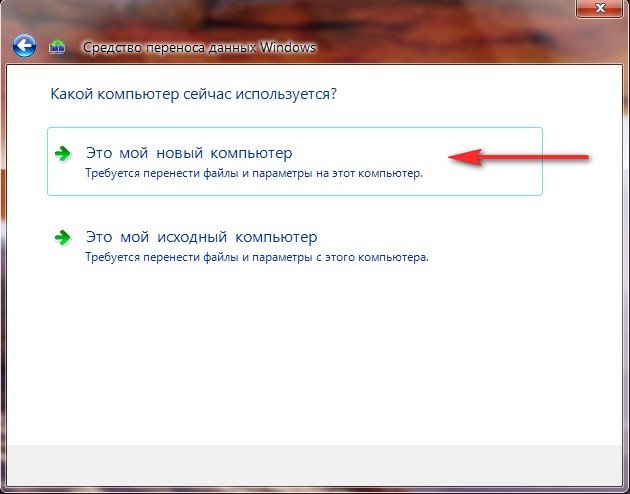 Средство переноса данных Windows

Какой компьютер сейчас используется?

Это мой новый компьютер
Требуется перенести файлы и параметры на этот компьютер.

Это мой исходный компьютер
Требуется перенести файлы и параметры с этого компьютера.